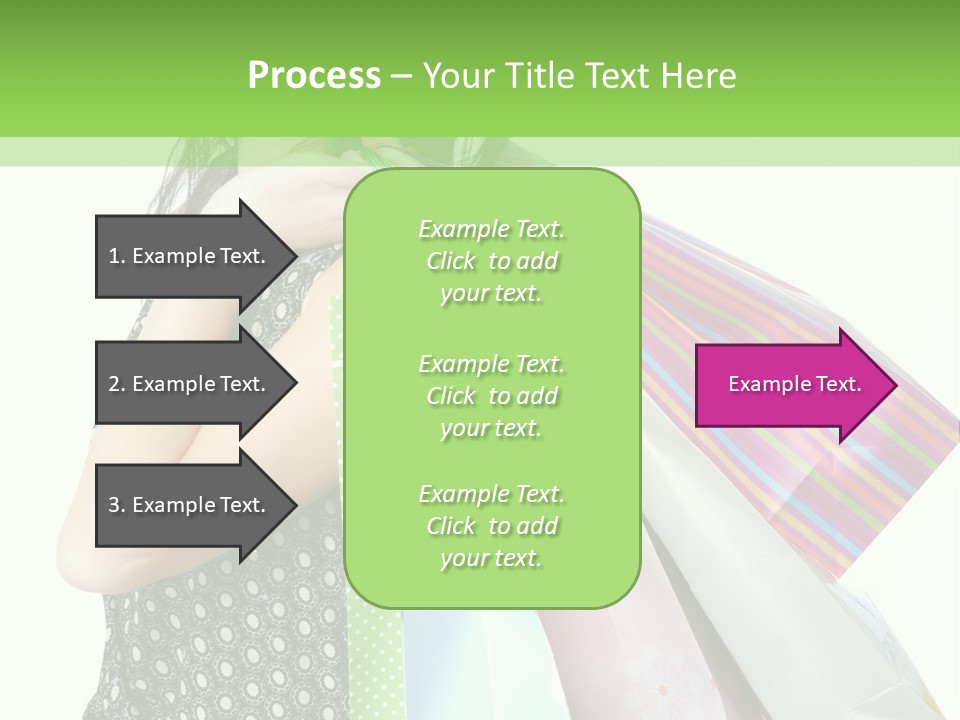 Process – Your Title Text Here

1. Example Text.

2. Example Text.

3. Example Text.

Example Text. Click to add your text.

Example Text. Click to add your text.

Example Text. Click to add your text.

Example Text.